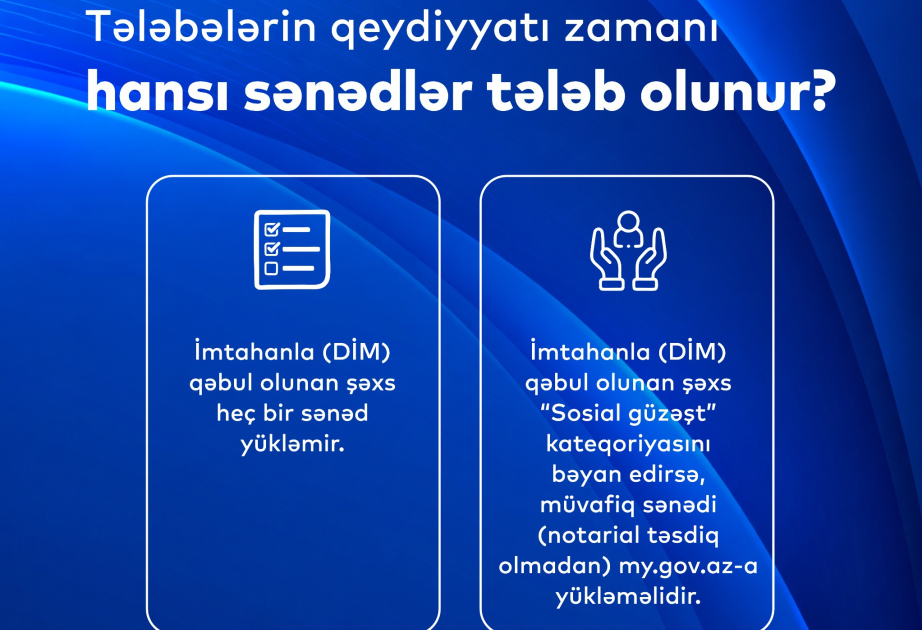 Tələbələrin qeydiyyatı zamanı
hansı sənədlər tələb olunur?

İmtahanla (DİM) qəbul olunan şəxs heç bir sənəd yükləmir.

İmtahanla (DİM) qəbul olunan şəxs “Sosial güzəşt” kateqoriyasını bəyan edirsə, müvafiq sənədi (notarial təsdiq olmadan) my.gov.az-a yükləməlidir.